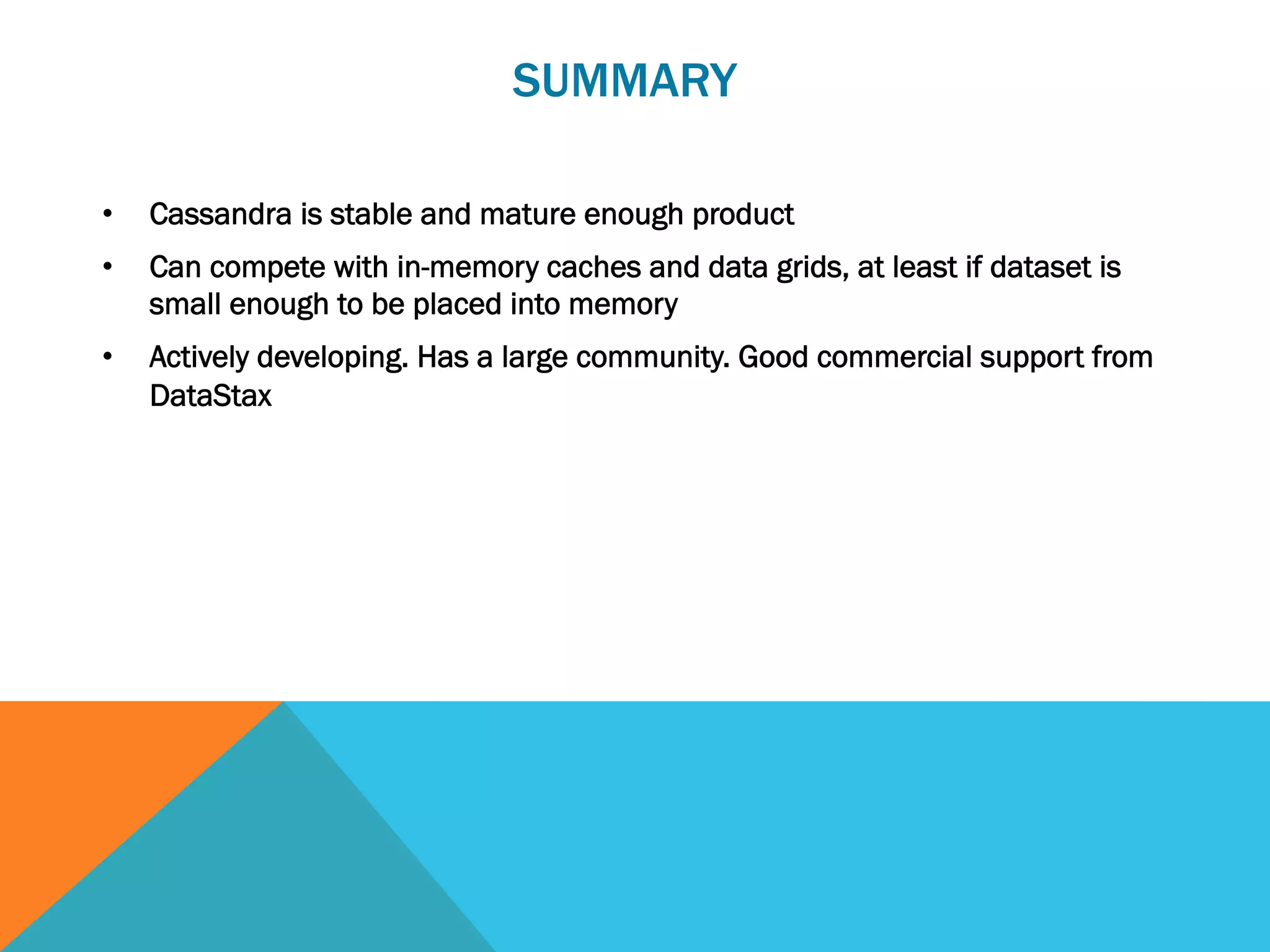 SUMMARY

• Cassandra is stable and mature enough product

• Can compete with in-memory caches and data grids, at least if dataset is small enough to be placed into memory

• Actively developing. Has a large community. Good commercial support from DataStax